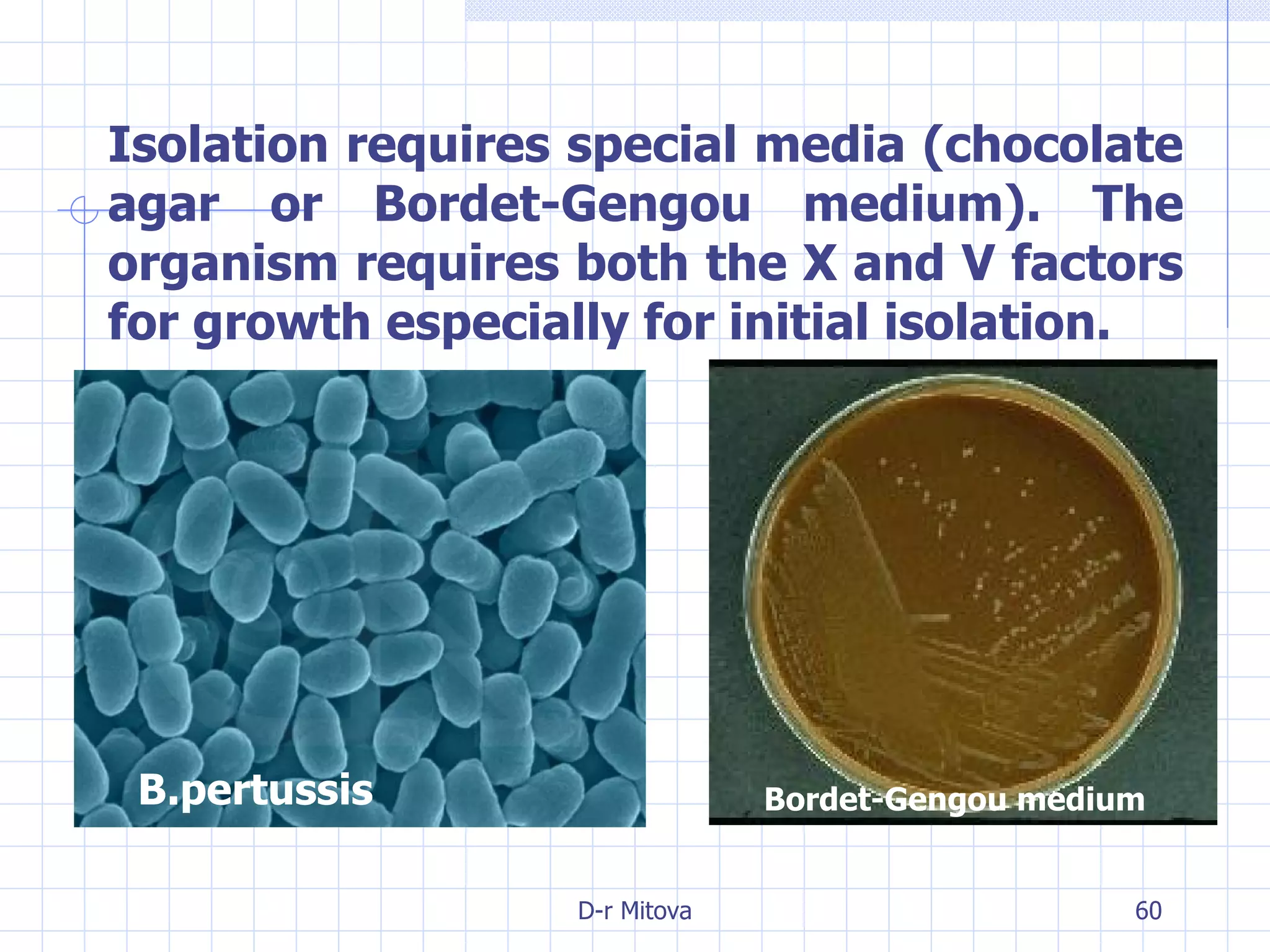 Isolation requires special media (chocolate agar or Bordet-Gengou medium). The organism requires both the X and V factors for growth especially for initial isolation.

B.pertussis

Bordet-Gengou medium

D-r Mitova

60